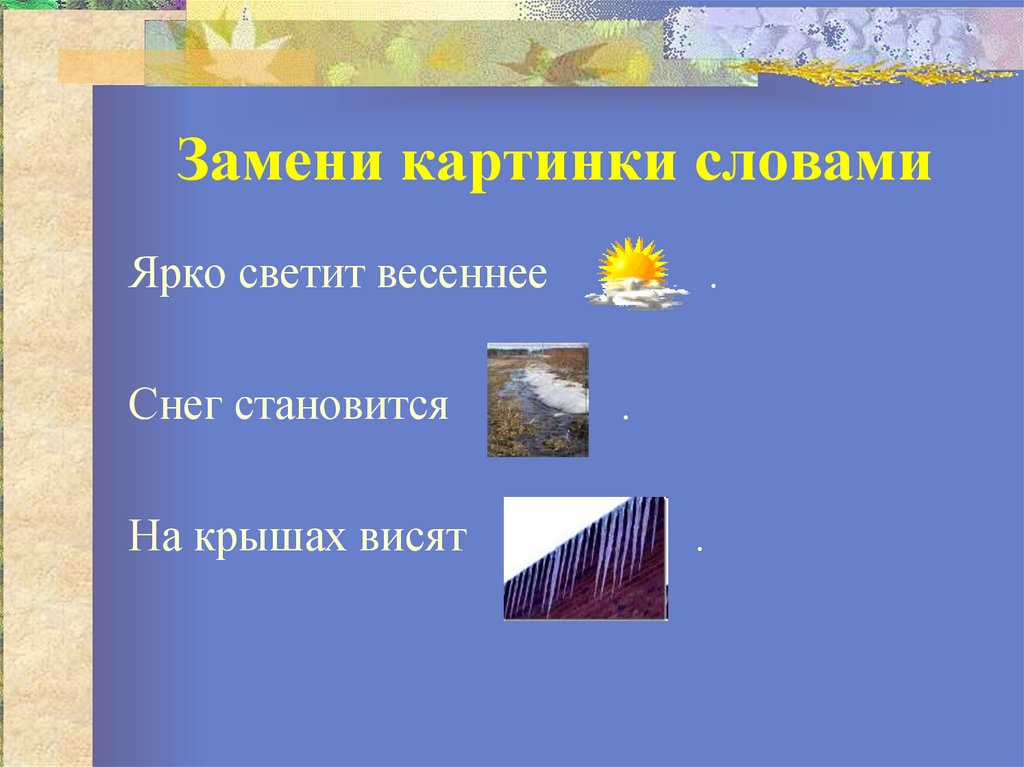 Замени картинки словами

Ярко светит весеннее .

Снег становится .

На крышах висят .